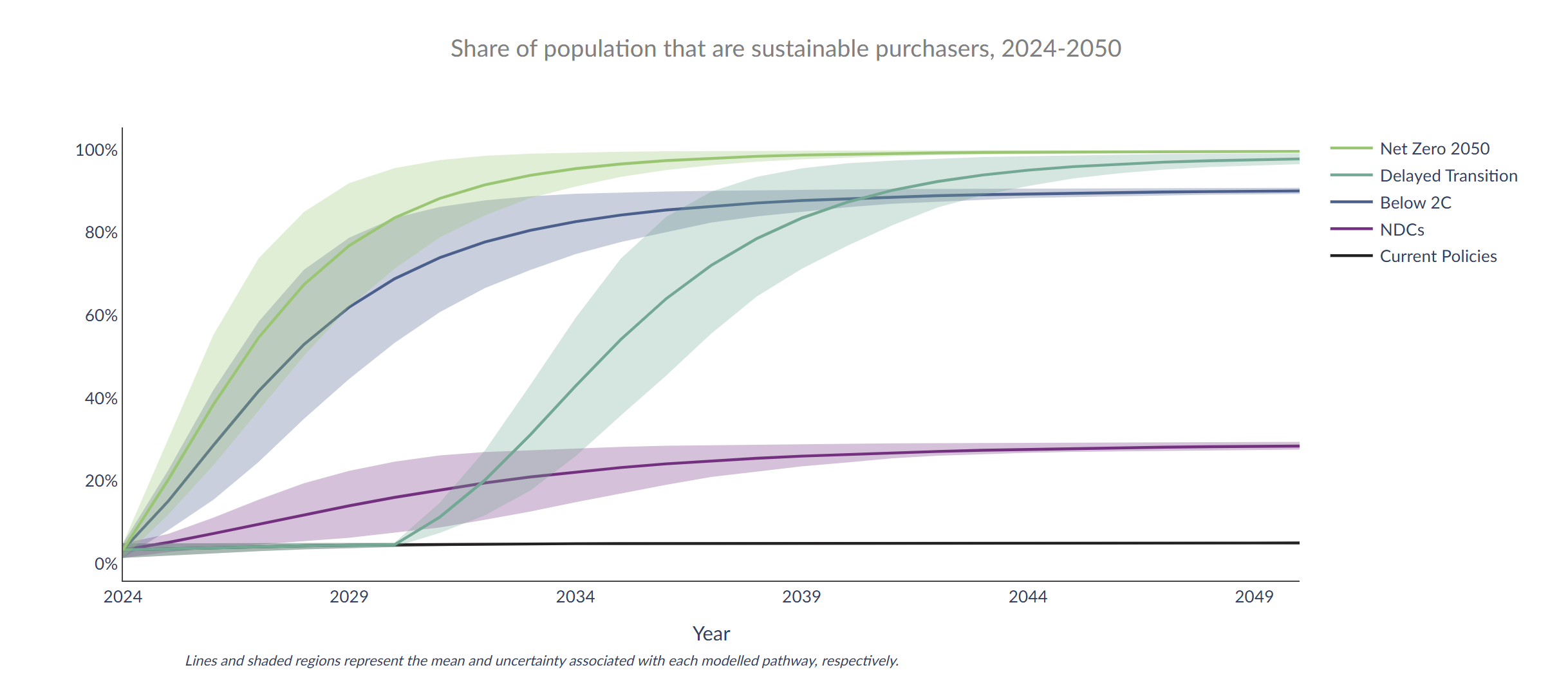 Share of population that are sustainable purchasers, 2024-2050

100%
80%
60%
40%
20%
0%

2024
2029
2034
2039
2044
2049

Year

Net Zero 2050
Delayed Transition
Below 2C
NDCs
Current Policies

Lines and shaded regions represent the mean and uncertainty associated with each modelled pathway, respectively.